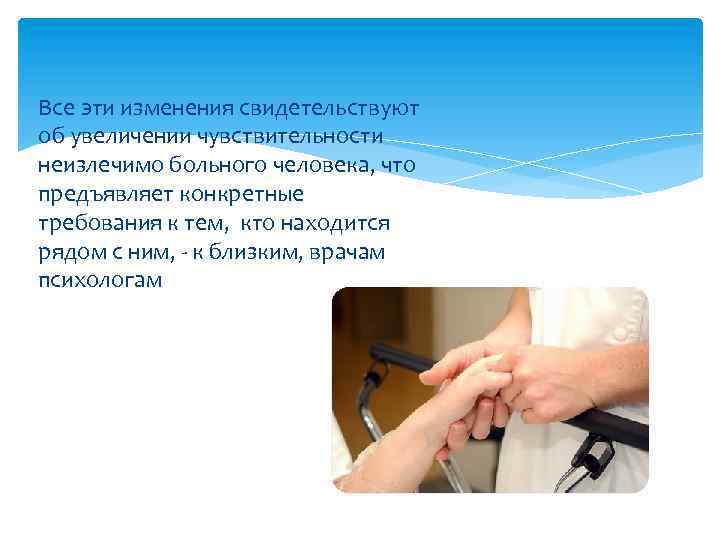 Все эти изменения свидетельствуют об увеличении чувствительности неизлечимо больного человека, что предъявляет конкретные требования к тем, кто находится рядом с ним, - к близким, врачам психологам